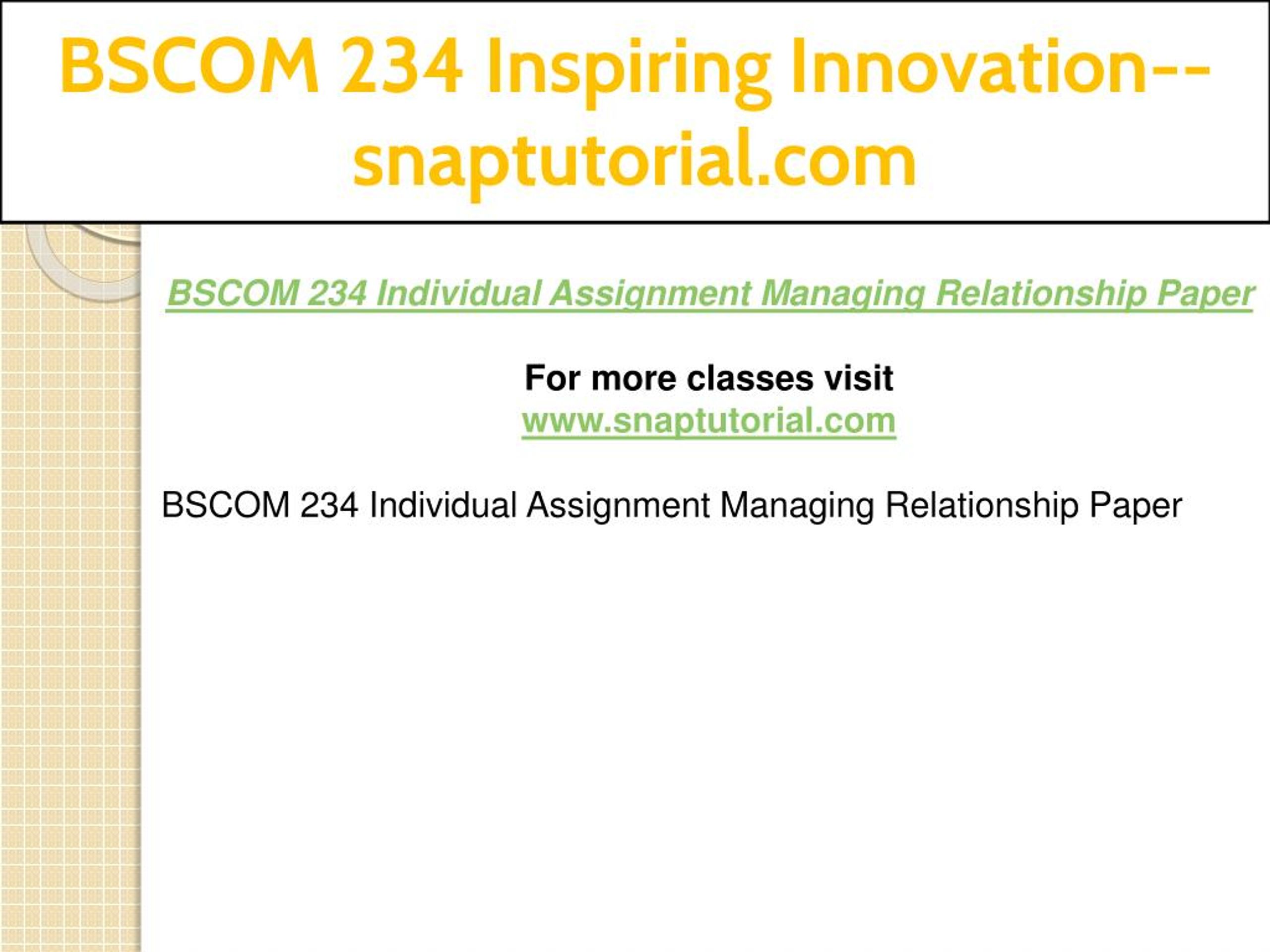 BSCOM 234 Inspiring Innovation--snaptutorial.com

BSCOM 234 Individual Assignment Managing Relationship Paper

For more classes visit
www.snaptutorial.com

BSCOM 234 Individual Assignment Managing Relationship Paper